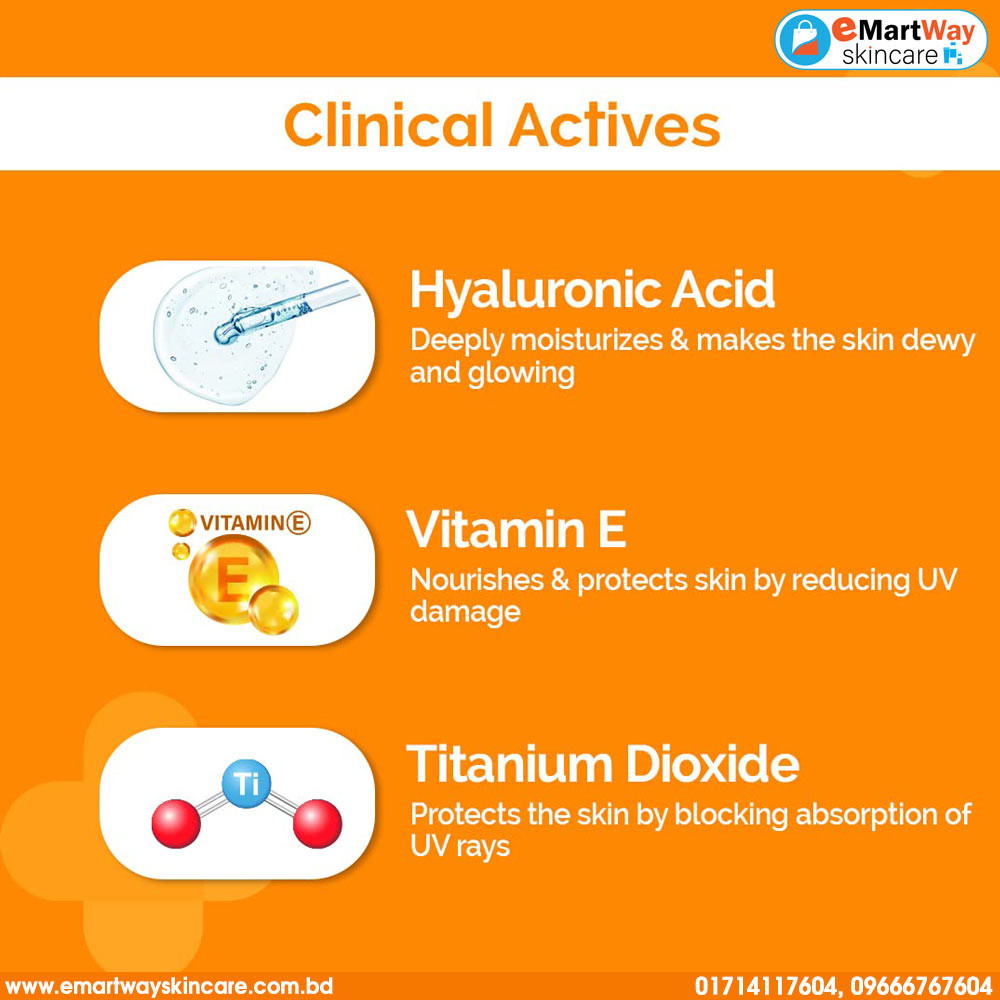 eMartWay skincare

Clinical Actives

Hyaluronic Acid
Deeply moisturizes & makes the skin dewy and glowing

VITAMIN E
E

Vitamin E
Nourishes & protects skin by reducing UV damage

Ti

Titanium Dioxide
Protects the skin by blocking absorption of UV rays

www.emartwayskincare.com.bd
01714117604, 09666767604